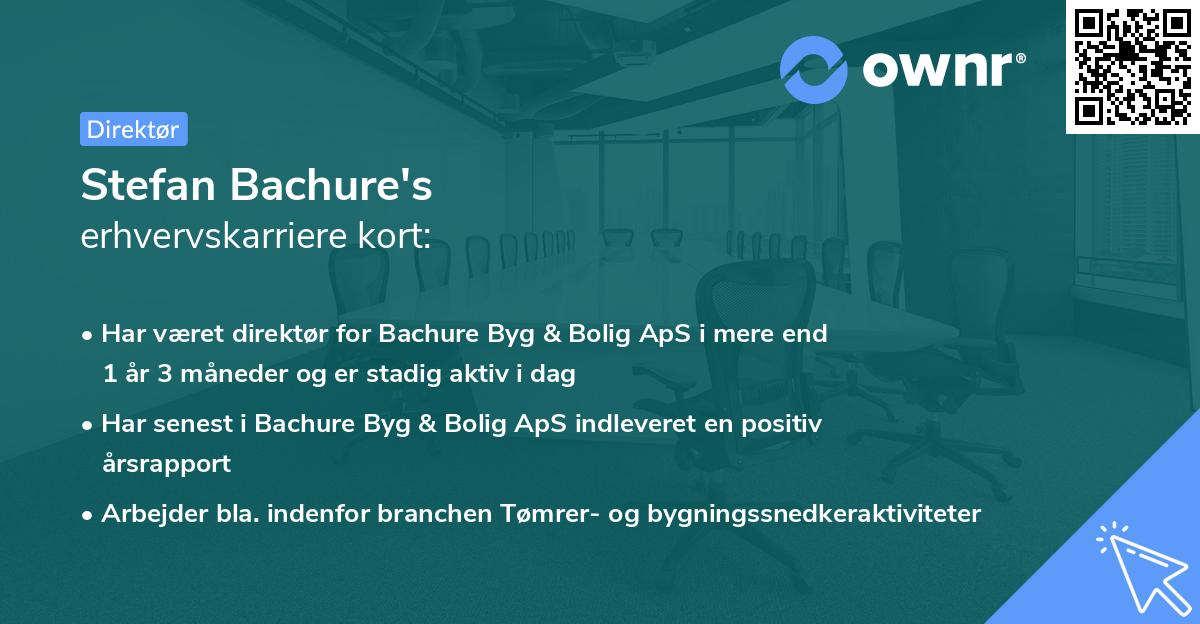 ownr®

Direktør

Stefan Bachure's
erhvervskarriere kort:

• Har været direktør for Bachure Byg & Bolig ApS i mere end 1 år 3 måneder og er stadig aktiv i dag
• Har senest i Bachure Byg & Bolig ApS indleveret en positiv årsrapport
• Arbejder bla. indenfor branchen Tømrer- og bygningssnedkeraktiviteter